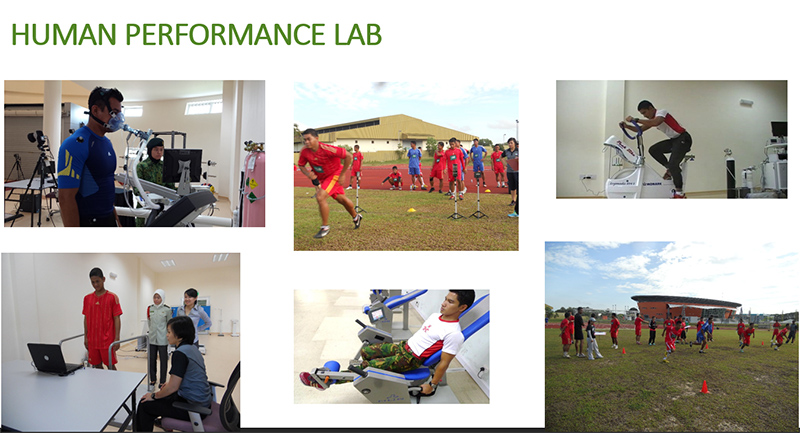 HUMAN PERFORMANCE LAB